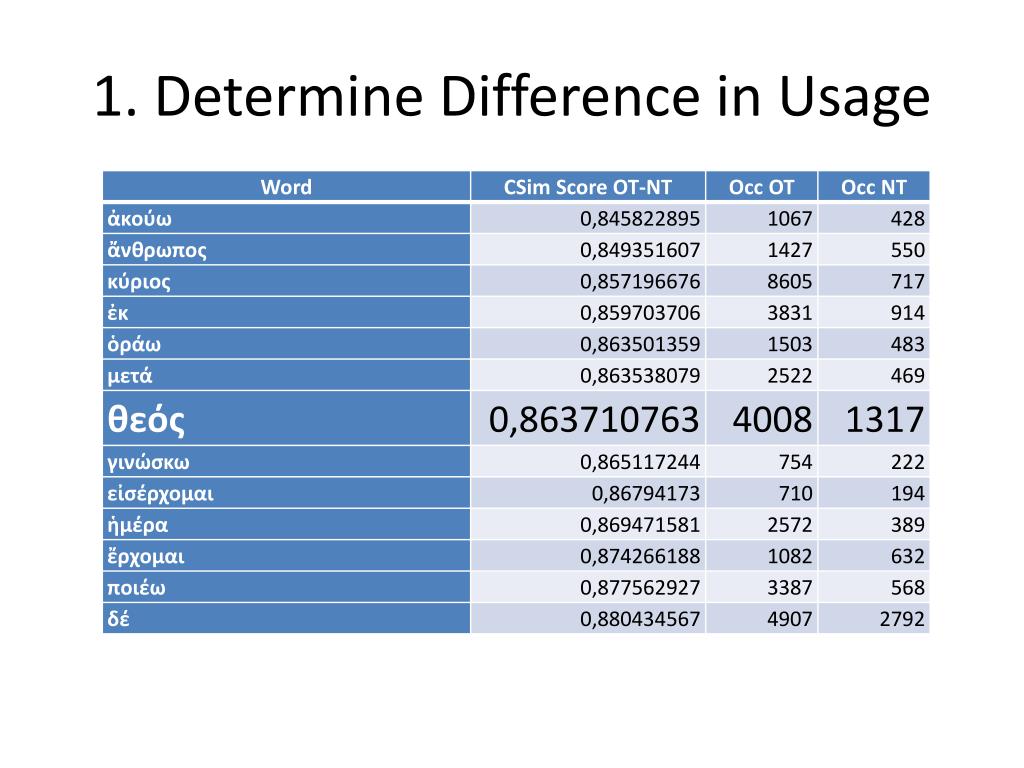 1. Determine Difference in Usage

| Word | CSim Score OT-NT | Occ OT | Occ NT |
|---|---|---|---|
| ἀκούω | 0,845822895 | 1067 | 428 |
| ἄνθρωπος | 0,849351607 | 1427 | 550 |
| κύριος | 0,857196676 | 8605 | 717 |
| ἐκ | 0,859703706 | 3831 | 914 |
| ὁράω | 0,863501359 | 1503 | 483 |
| μετά | 0,863538079 | 2522 | 469 |
| θεός | 0,863710763 | 4008 | 1317 |
| γινώσκω | 0,865117244 | 754 | 222 |
| εἰσέρχομαι | 0,86794173 | 710 | 194 |
| ἡμέρα | 0,869471581 | 2572 | 389 |
| ἔρχομαι | 0,874266188 | 1082 | 632 |
| ποιέω | 0,877562927 | 3387 | 568 |
| δέ | 0,880434567 | 4907 | 2792 |